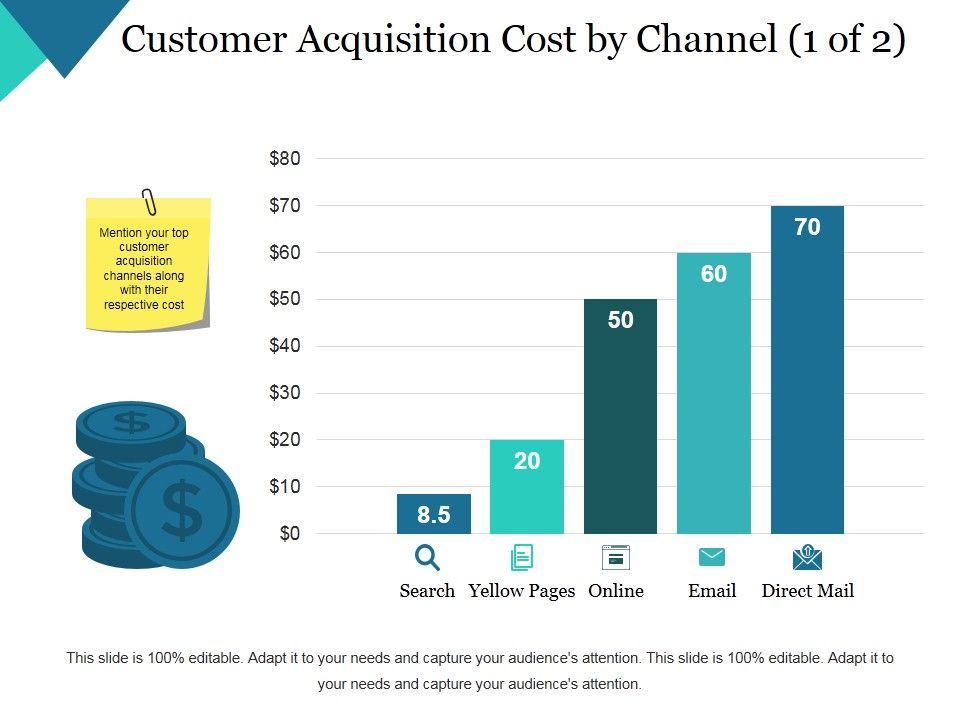 Customer Acquisition Cost by Channel (1 of 2)

Mention your top customer acquisition channels along with their respective cost

$80
$70
$60
$50
$40
$30
$20
$10
$0

8.5
20
50
60
70

Search
Yellow Pages
Online
Email
Direct Mail

This slide is 100% editable. Adapt it to your needs and capture your audience's attention. This slide is 100% editable. Adapt it to your needs and capture your audience's attention.